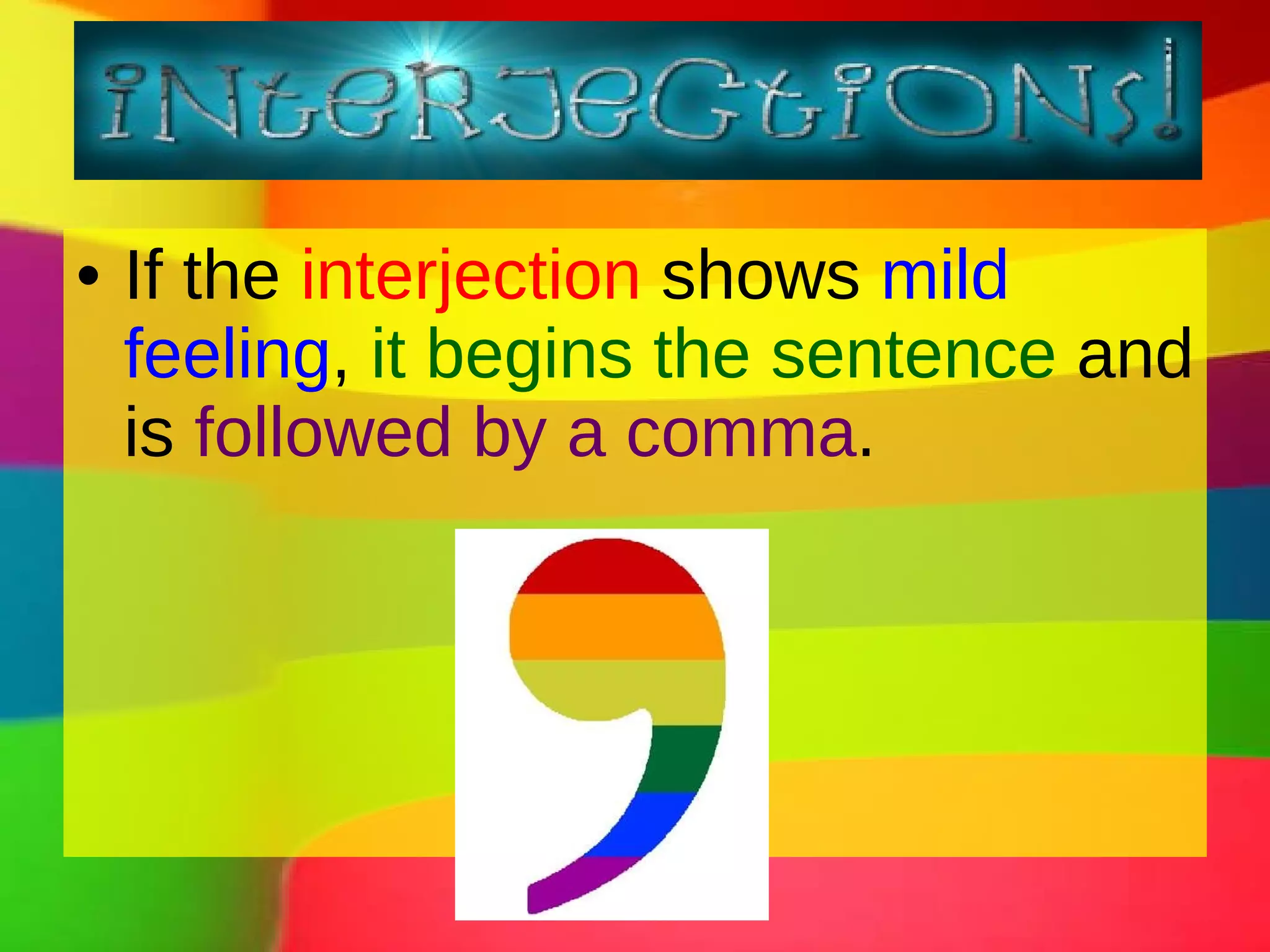 INTERJECTIONS!

• If the interjection shows mild feeling, it begins the sentence and is followed by a comma.